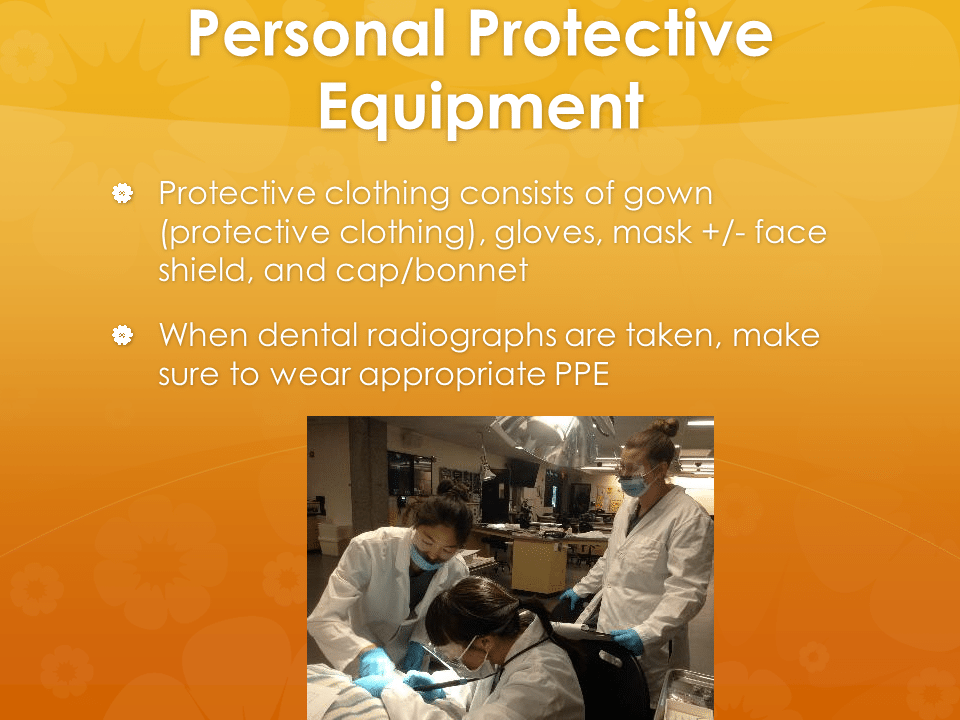 Personal Protective Equipment

Protective clothing consists of gown (protective clothing), gloves, mask +/- face shield, and cap/bonnet

When dental radiographs are taken, make sure to wear appropriate PPE